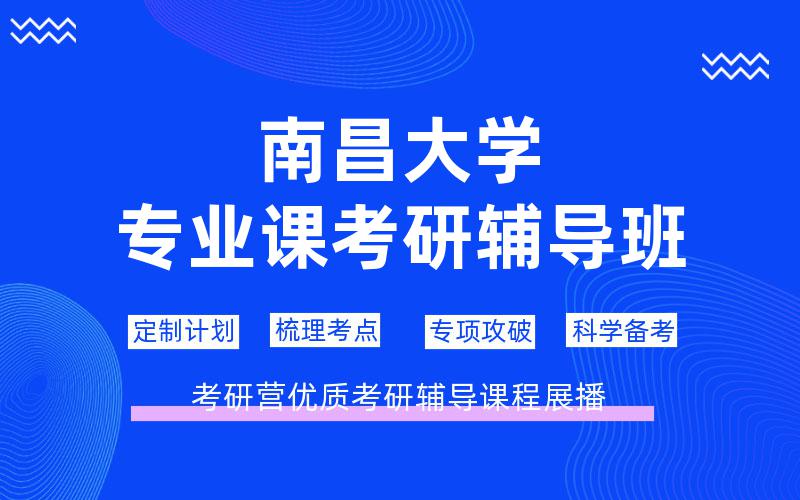 南昌大学
专业课考研辅导班

定制计划 梳理考点 专项攻破 科学备考

考研营优质考研辅导课程展播